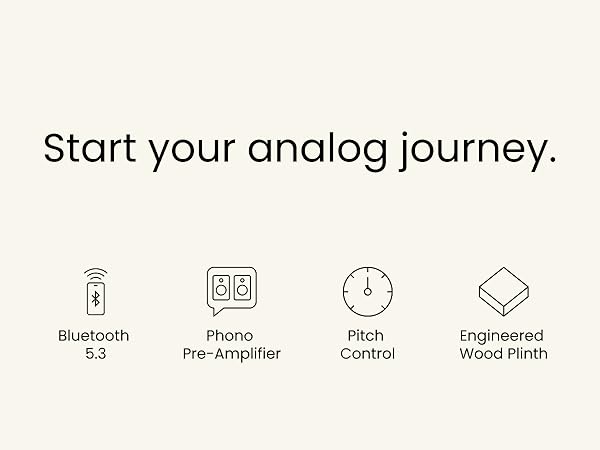 Start your analog journey.

Bluetooth 5.3

Phono Pre-Amplifier

Pitch Control

Engineered Wood Plinth